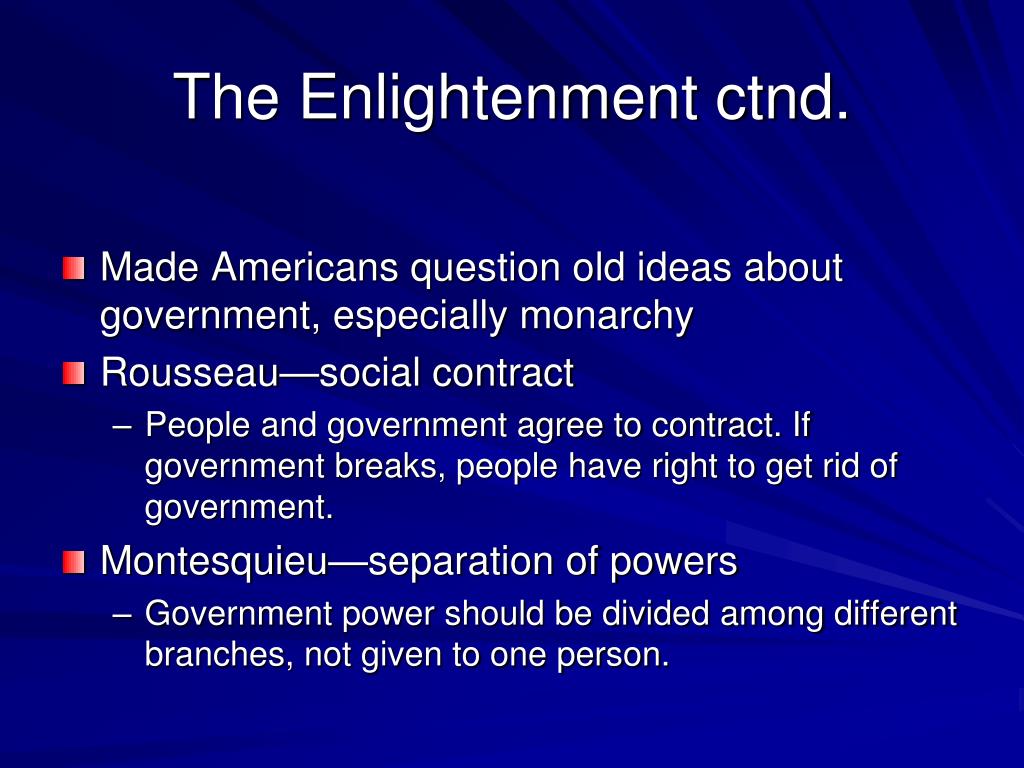 The Enlightenment ctnd.

Made Americans question old ideas about government, especially monarchy

Rousseau—social contract

– People and government agree to contract. If government breaks, people have right to get rid of government.

Montesquieu—separation of powers

– Government power should be divided among different branches, not given to one person.